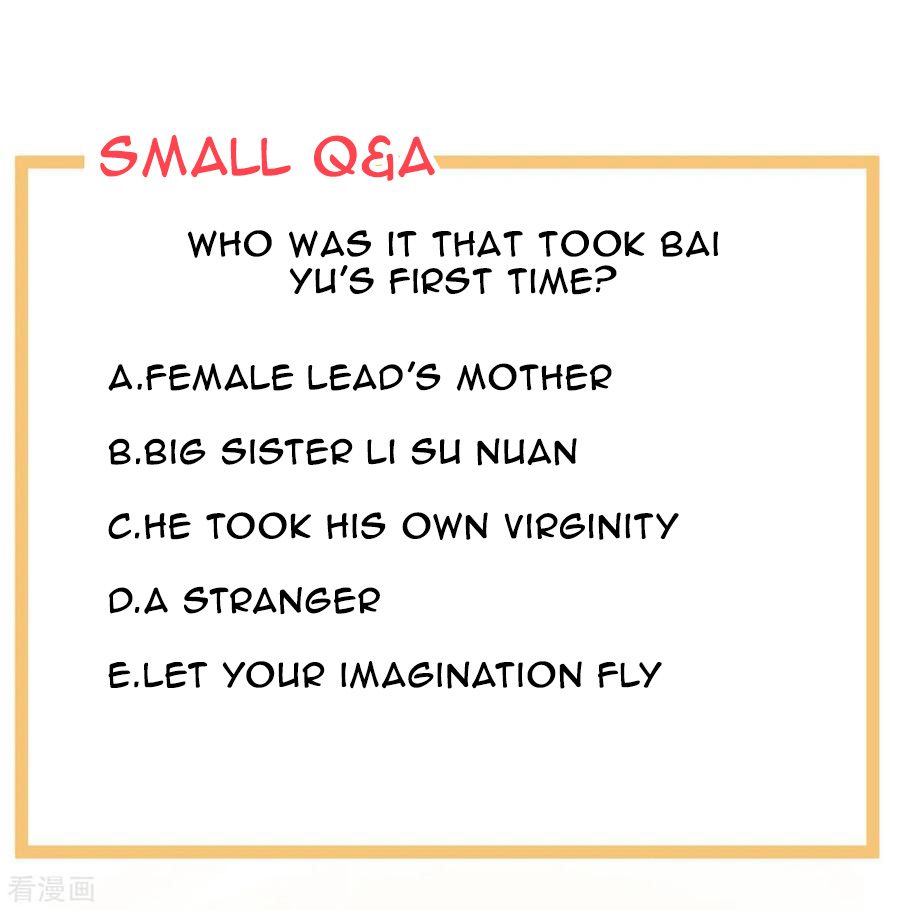 SMALL Q&A

WHO WAS IT THAT TOOK BAI YU'S FIRST TIME?

A.FEMALE LEAD'S MOTHER

B.BIG SISTER LI SU NUAN

C.HE TOOK HIS OWN VIRGINITY

D.A STRANGER

E.LET YOUR IMAGINATION FLY

看漫画